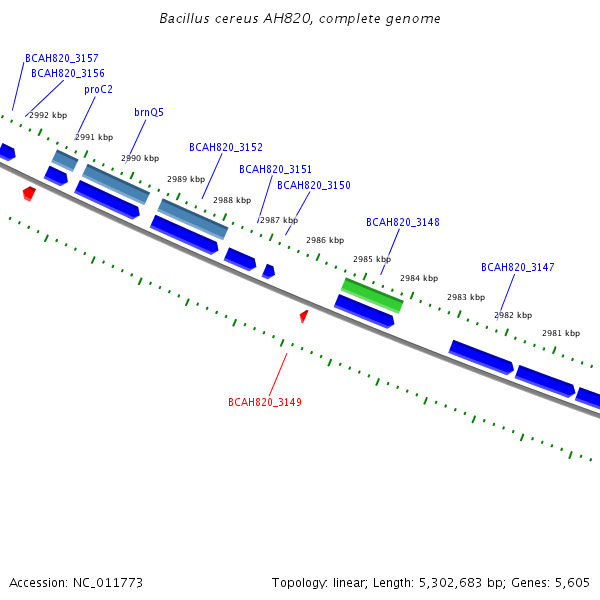 Bacillus cereus AH820, complete genome

BCAH820_3157
BCAH820_3156
proC2
brnQ5
BCAH820_3152
BCAH820_3151
BCAH820_3150
BCAH820_3148
BCAH820_3147

2992 kbp
2991 kbp
2990 kbp
2989 kbp
2988 kbp
2987 kbp
2986 kbp
2985 kbp
2984 kbp
2983 kbp
2982 kbp
2981 kbp

BCAH820_3149

Accession: NC_011773

Topology: linear; Length: 5,302,683 bp; Genes: 5,605